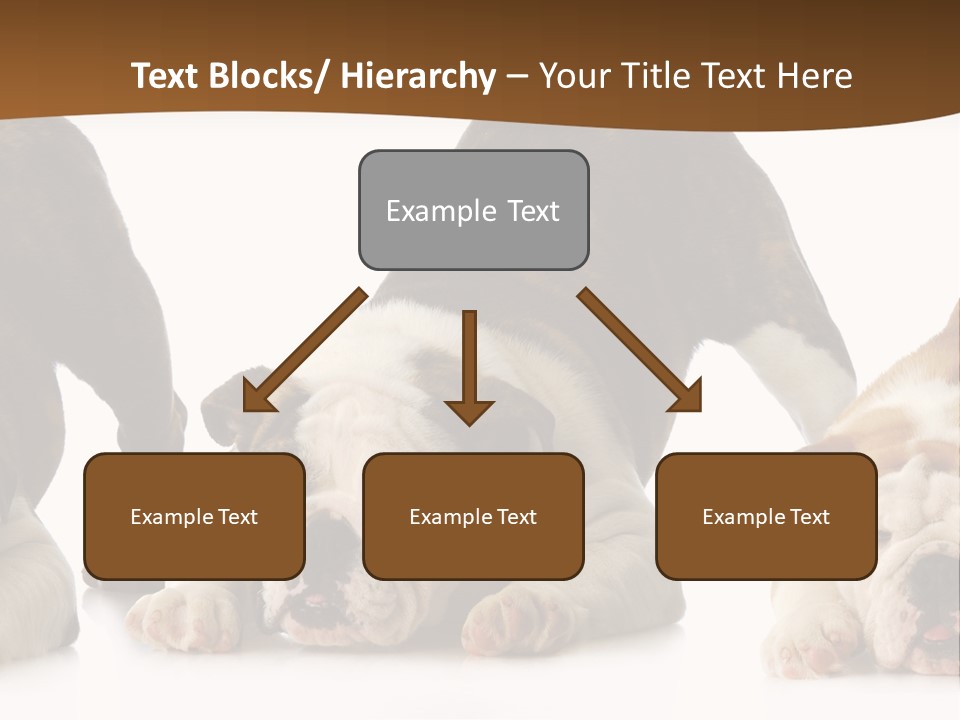 Text Blocks/ Hierarchy – Your Title Text Here

Example Text

Example Text

Example Text

Example Text